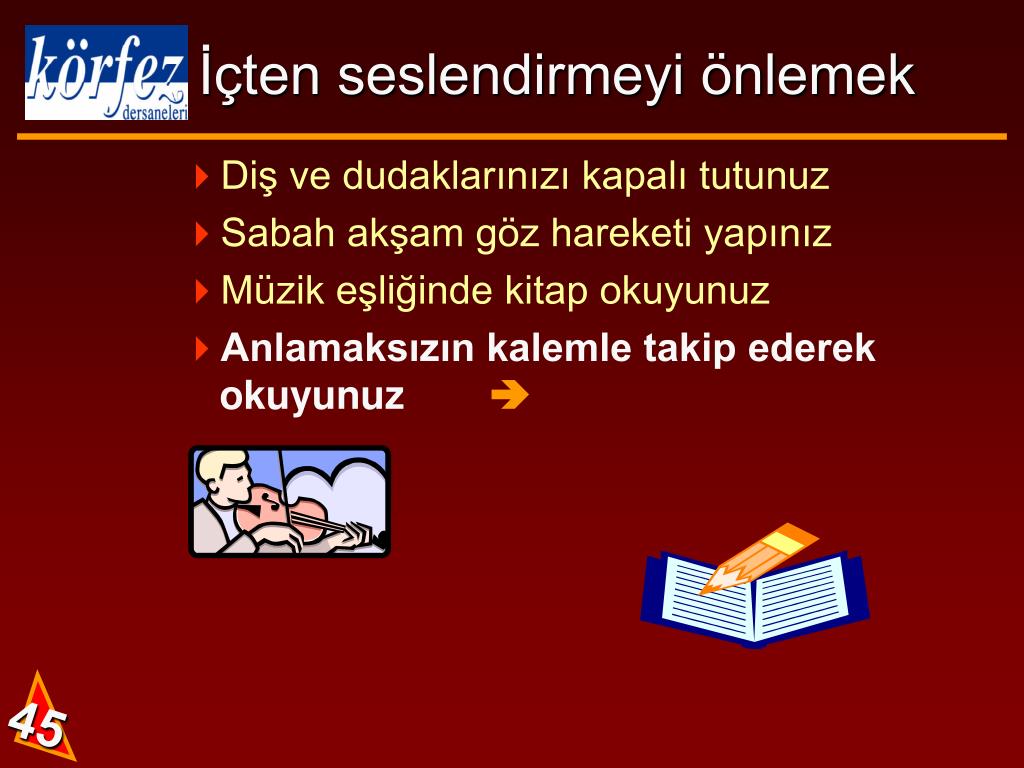 körfez
dersaneleri

İçten seslendirmeyi önlemek

Diş ve dudaklarınızı kapalı tutunuz

Sabah akşam göz hareketi yapınız

Müzik eşliğinde kitap okuyunuz

Anlamaksızın kalemle takip ederek okuyunuz

45